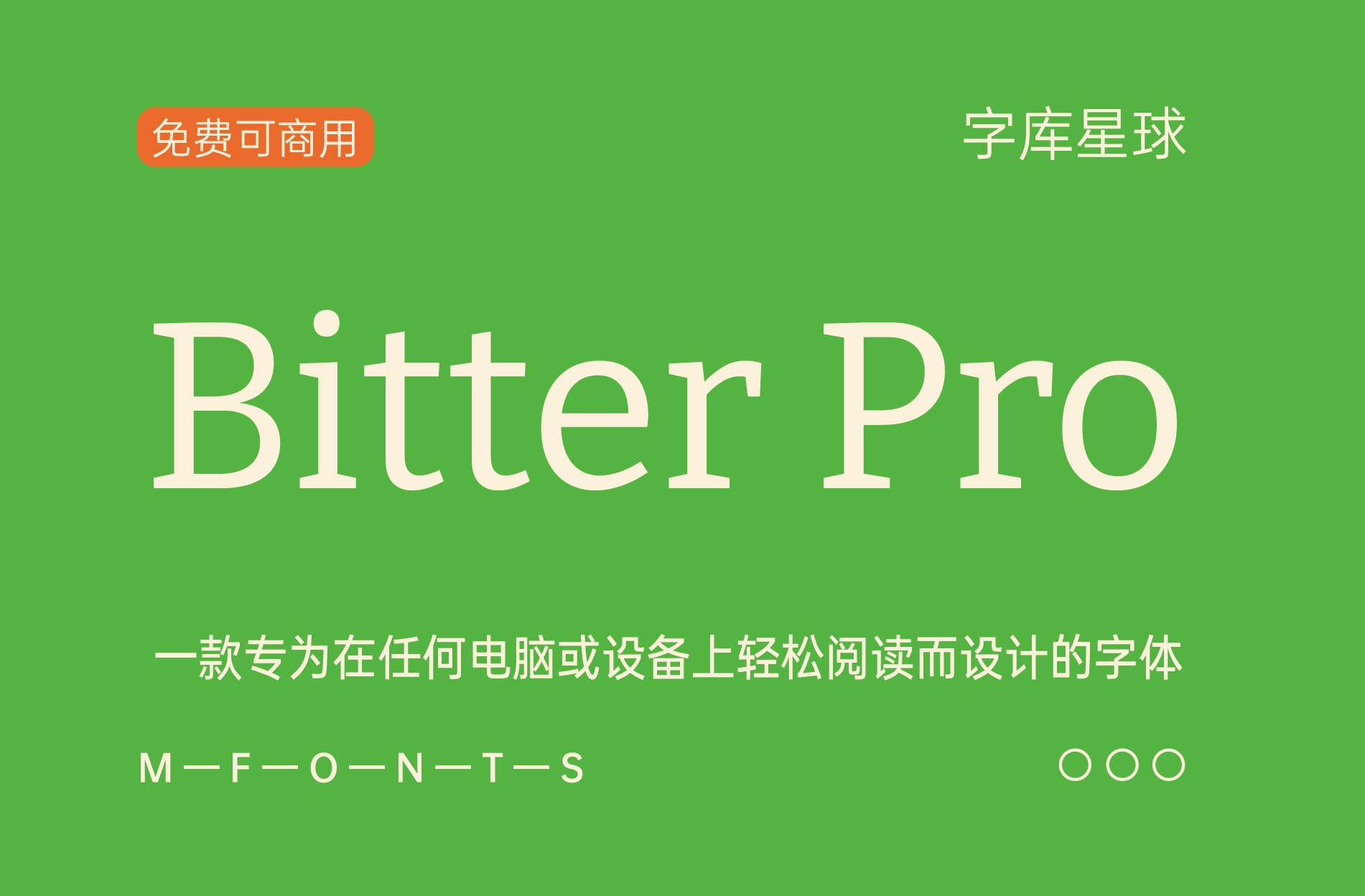 免费可商用

字库星球

Bitter Pro

一款专为在任何电脑或设备上轻松阅读而设计的字体

M—F—O—N—T—S